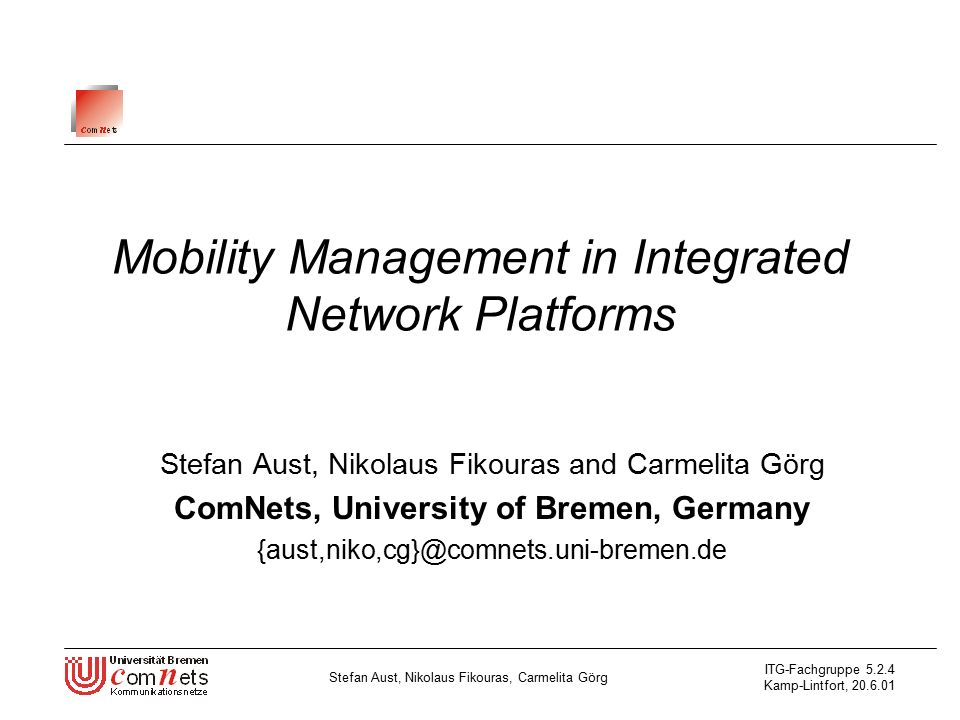 ComNet

Mobility Management in Integrated Network Platforms

Stefan Aust, Nikolaus Fikouras and Carmelita Görg

ComNets, University of Bremen, Germany

{aust,niko,cg}@comnets.uni-bremen.de

Universität Bremen
ComNets
Kommunikationsnetze

Stefan Aust, Nikolaus Fikouras, Carmelita Görg

ITG-Fachgruppe 5.2.4
Kamp-Lintfort, 20.6.01